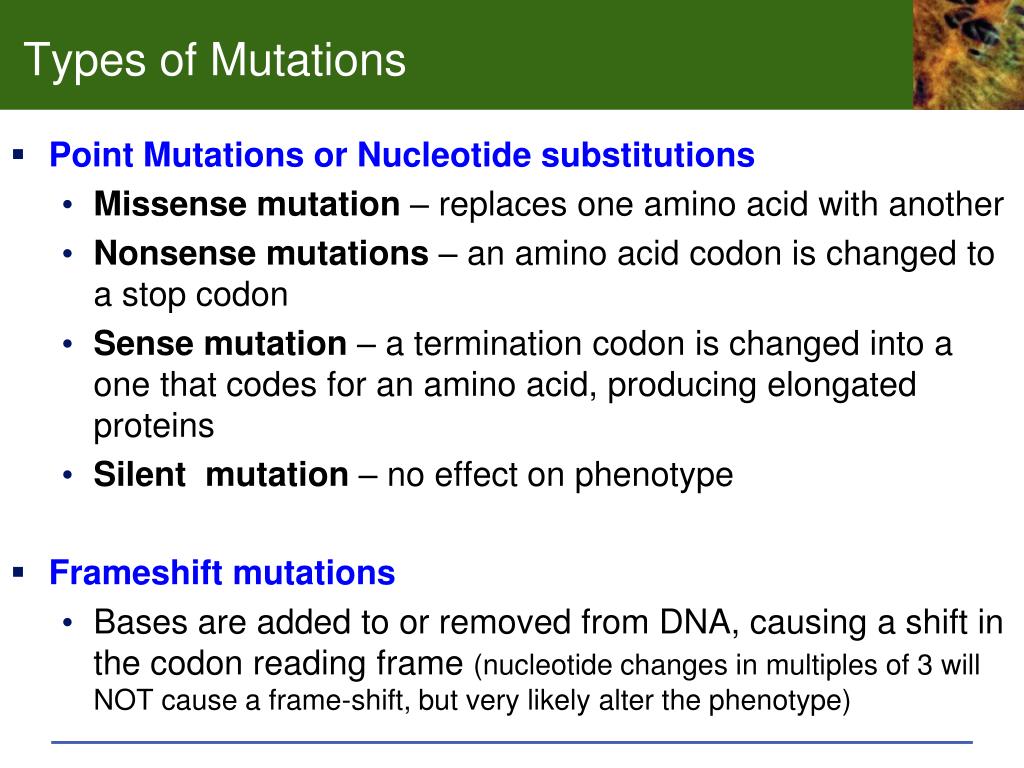 Types of Mutations

▪ Point Mutations or Nucleotide substitutions

• Missense mutation – replaces one amino acid with another

• Nonsense mutations – an amino acid codon is changed to a stop codon

• Sense mutation – a termination codon is changed into a one that codes for an amino acid, producing elongated proteins

• Silent mutation – no effect on phenotype

▪ Frameshift mutations

• Bases are added to or removed from DNA, causing a shift in the codon reading frame (nucleotide changes in multiples of 3 will NOT cause a frame-shift, but very likely alter the phenotype)